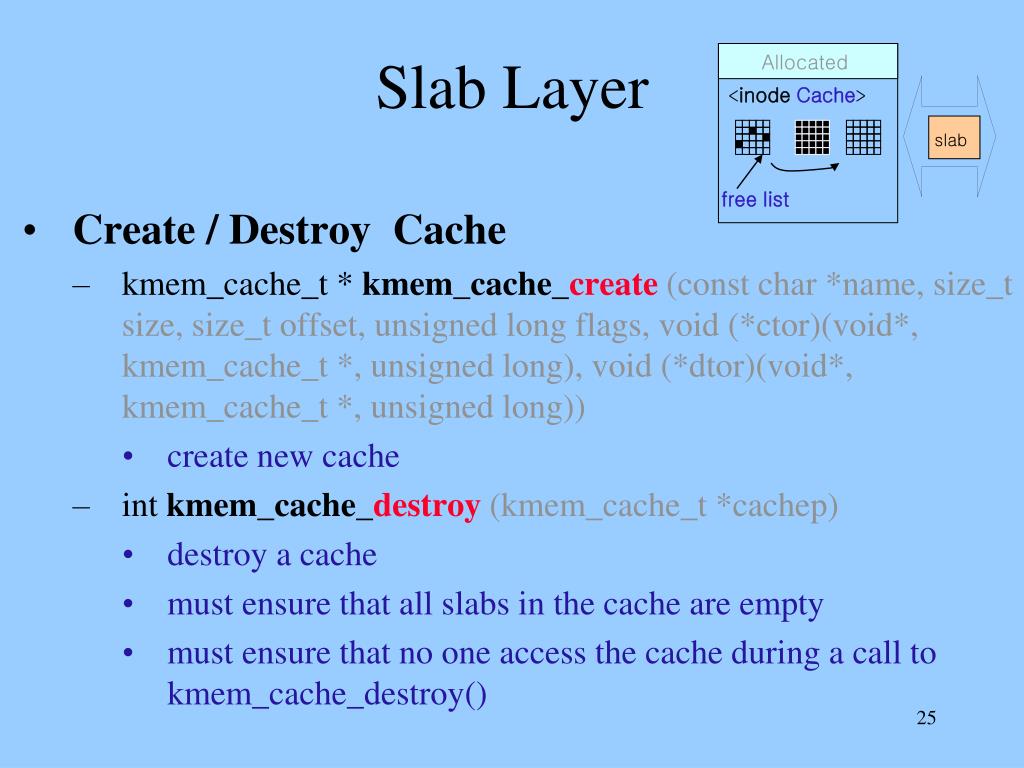 Slab Layer

Allocated
<inode Cache>
free list
slab

• Create / Destroy Cache
– kmem_cache_t * kmem_cache_create (const char *name, size_t size, size_t offset, unsigned long flags, void (*ctor)(void*, kmem_cache_t *, unsigned long), void (*dtor)(void*, kmem_cache_t *, unsigned long))
• create new cache
– int kmem_cache_destroy (kmem_cache_t *cachep)
• destroy a cache
• must ensure that all slabs in the cache are empty
• must ensure that no one access the cache during a call to kmem_cache_destroy()

25